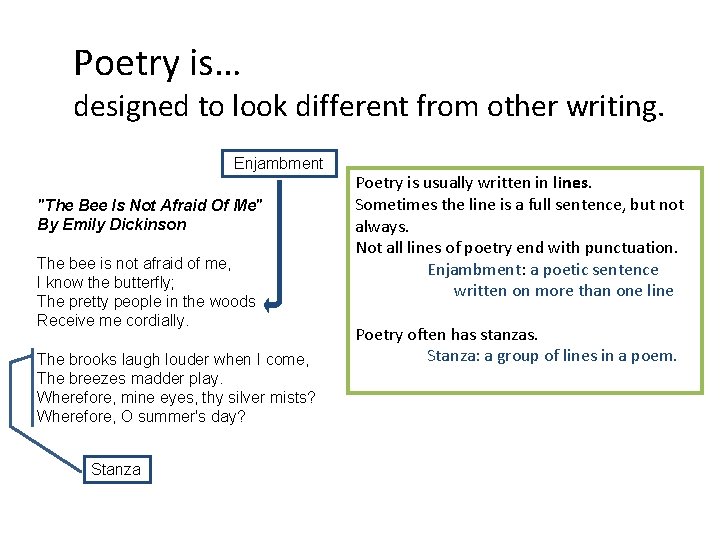 Poetry is…
designed to look different from other writing.

Enjambment

"The Bee Is Not Afraid Of Me"
By Emily Dickinson

The bee is not afraid of me,
I know the butterfly;
The pretty people in the woods
Receive me cordially.

The brooks laugh louder when I come,
The breezes madder play.
Wherefore, mine eyes, thy silver mists?
Wherefore, O summer's day?

Stanza

Poetry is usually written in lines.
Sometimes the line is a full sentence, but not always.
Not all lines of poetry end with punctuation.
Enjambment: a poetic sentence written on more than one line

Poetry often has stanzas.
Stanza: a group of lines in a poem.